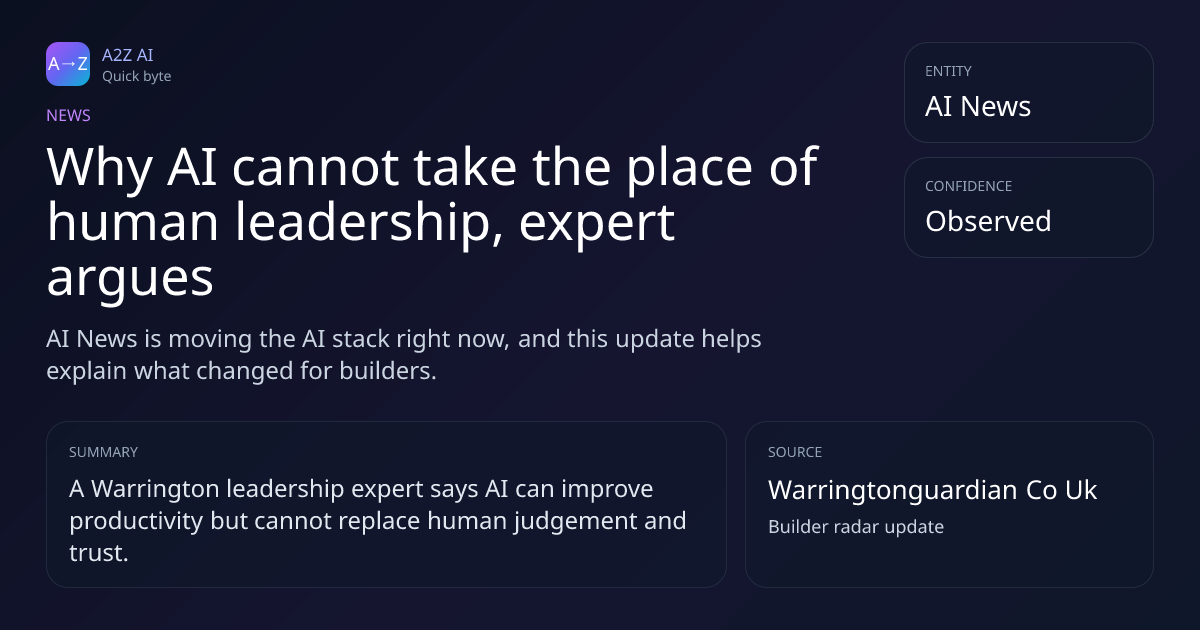 A→Z
A2Z AI
Quick byte

NEWS

Why AI cannot take the place of human leadership, expert argues

AI News is moving the AI stack right now, and this update helps explain what changed for builders.

ENTITY
AI News

CONFIDENCE
Observed

SUMMARY
A Warrington leadership expert says AI can improve productivity but cannot replace human judgement and trust.

SOURCE
Warringtonguardian Co Uk
Builder radar update